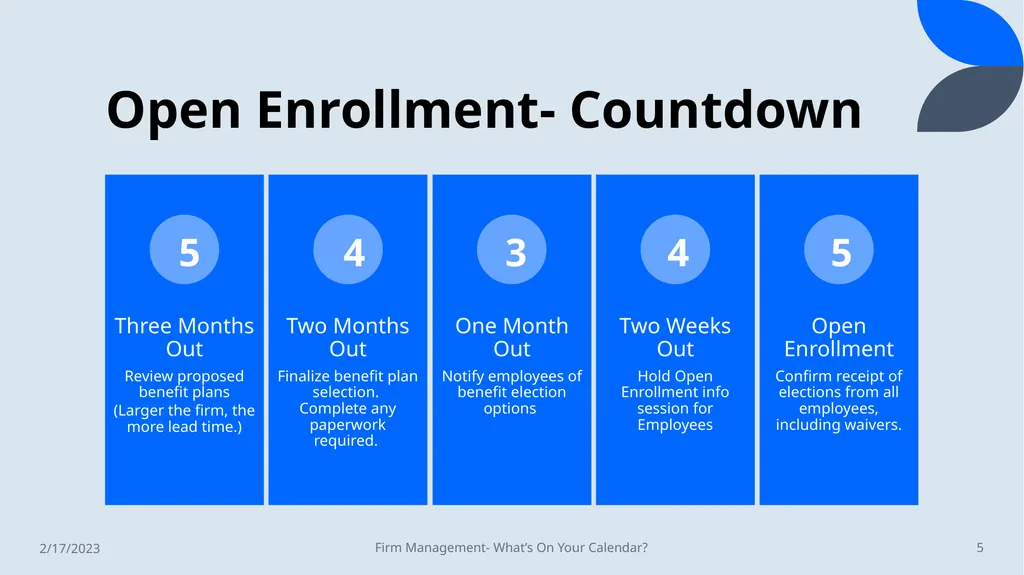 Open Enrollment- Countdown

5

Three Months Out

Review proposed benefit plans
(Larger the firm, the more lead time.)

4

Two Months Out

Finalize benefit plan selection. Complete any paperwork required.

3

One Month Out

Notify employees of benefit election options

4

Two Weeks Out

Hold Open Enrollment info session for Employees

5

Open Enrollment

Confirm receipt of elections from all employees, including waivers.

2/17/2023

Firm Management- What's On Your Calendar?

5